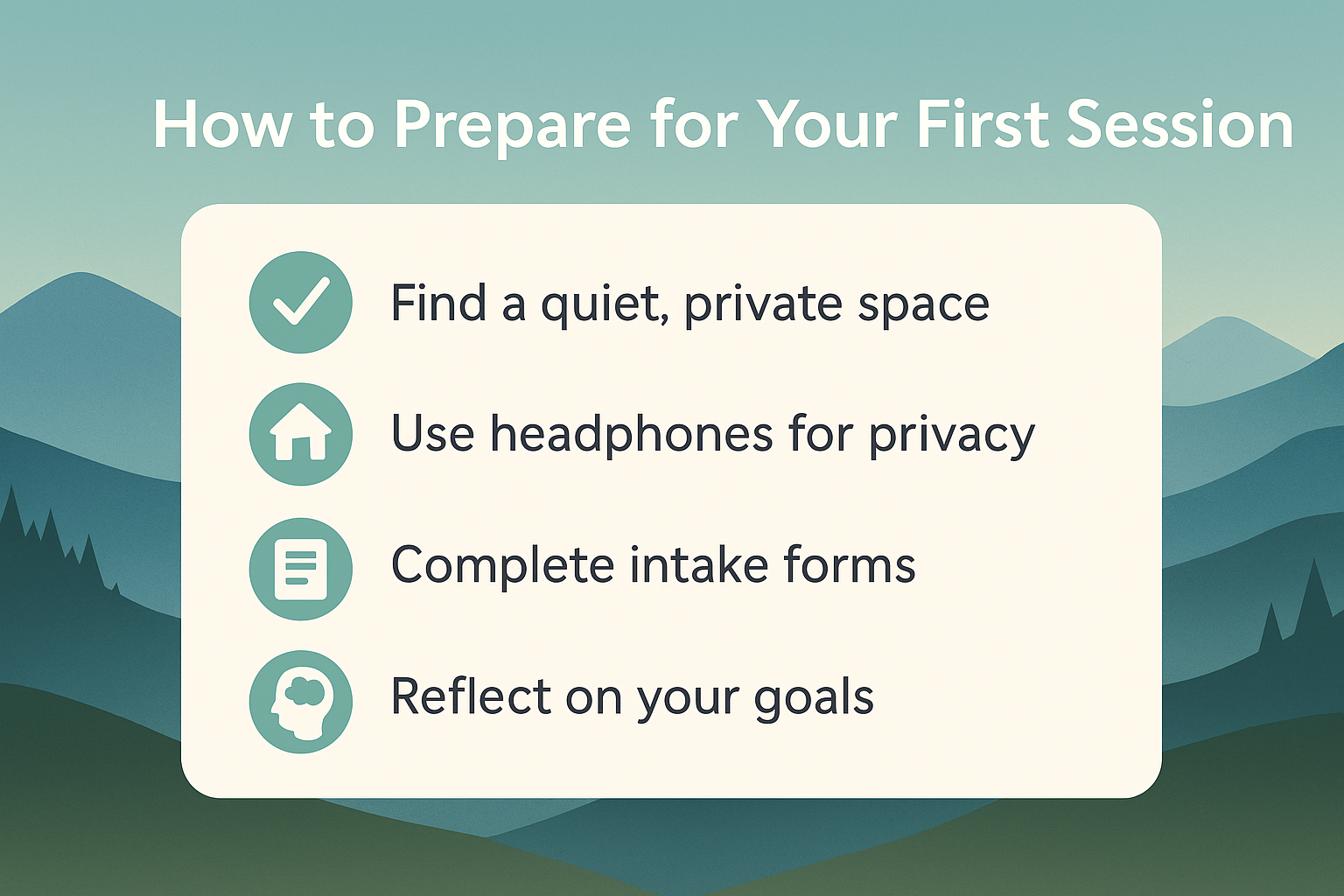 How to Prepare for Your First Session

Find a quiet, private space

Use headphones for privacy

Complete intake forms

Reflect on your goals